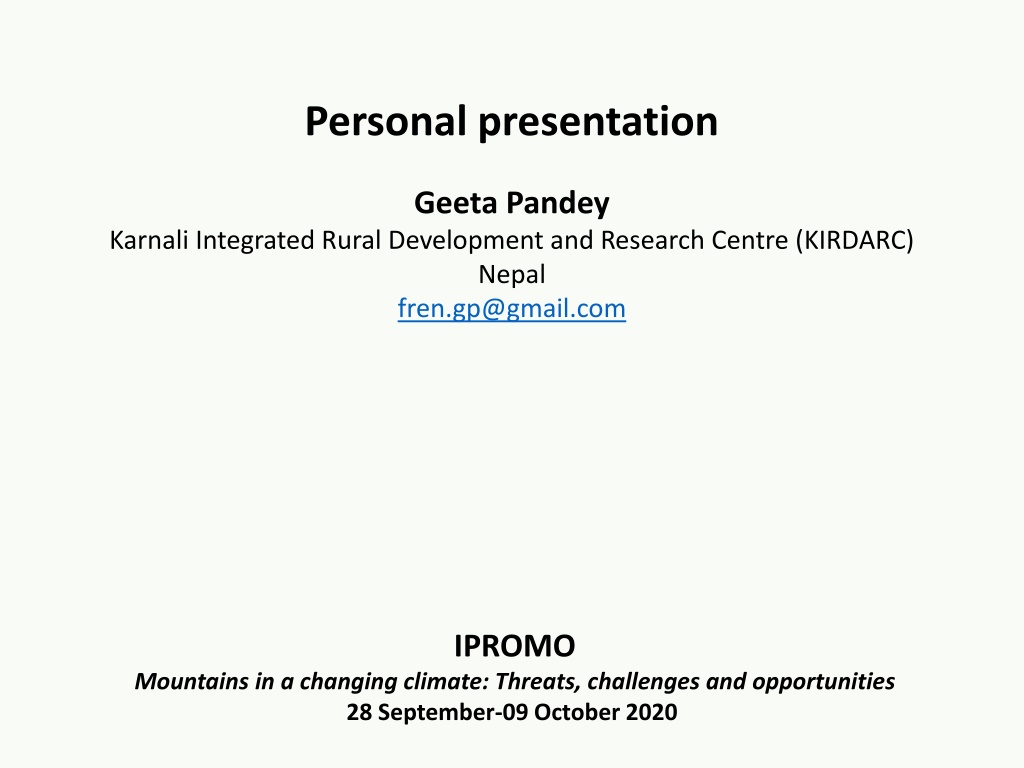 Personal presentation

Geeta Pandey
Karnali Integrated Rural Development and Research Centre (KIRDARC)
Nepal
fren.gp@gmail.com

IPROMO
Mountains in a changing climate: Threats, challenges and opportunities
28 September-09 October 2020